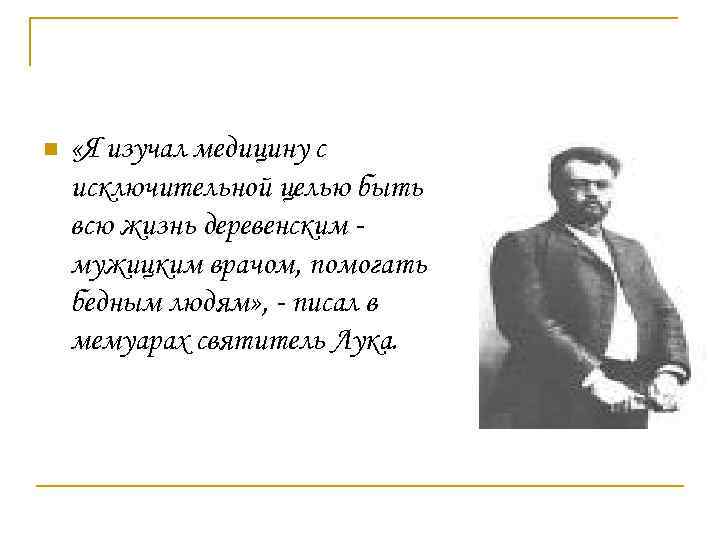 «Я изучал медицину с исключительной целью быть всю жизнь деревенским - мужицким врачом, помогать бедным людям», - писал в мемуарах святитель Лука.